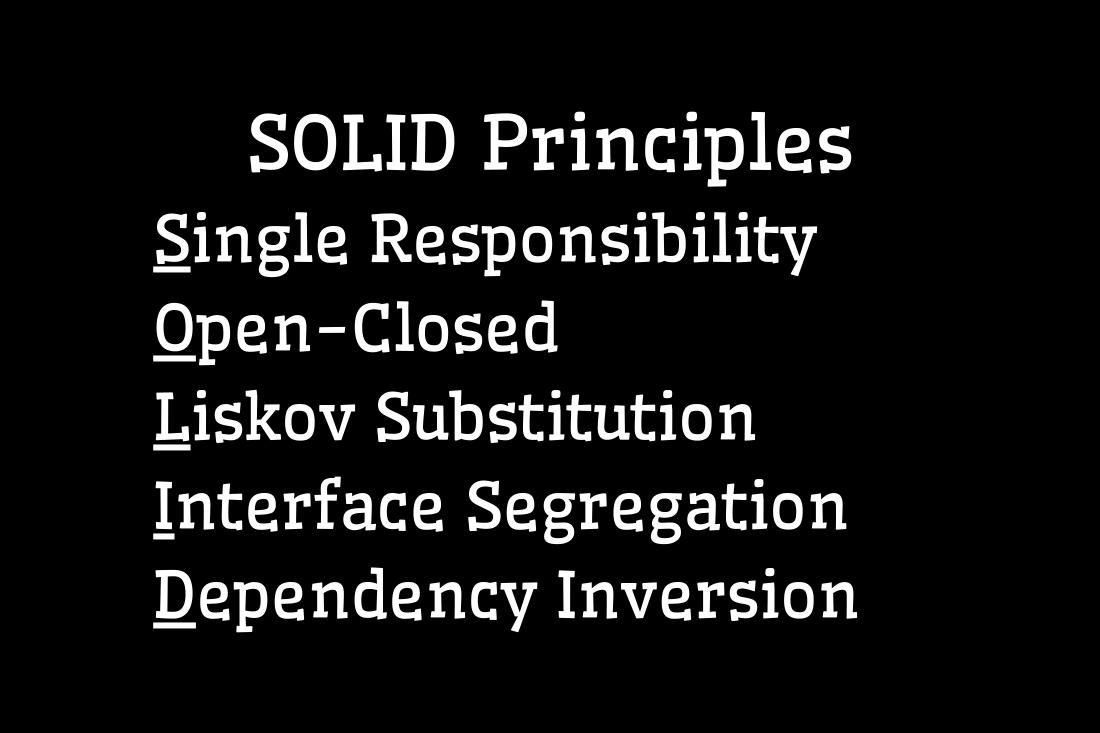 SOLID Principles
Single Responsibility
Open-Closed
Liskov Substitution
Interface Segregation
Dependency Inversion